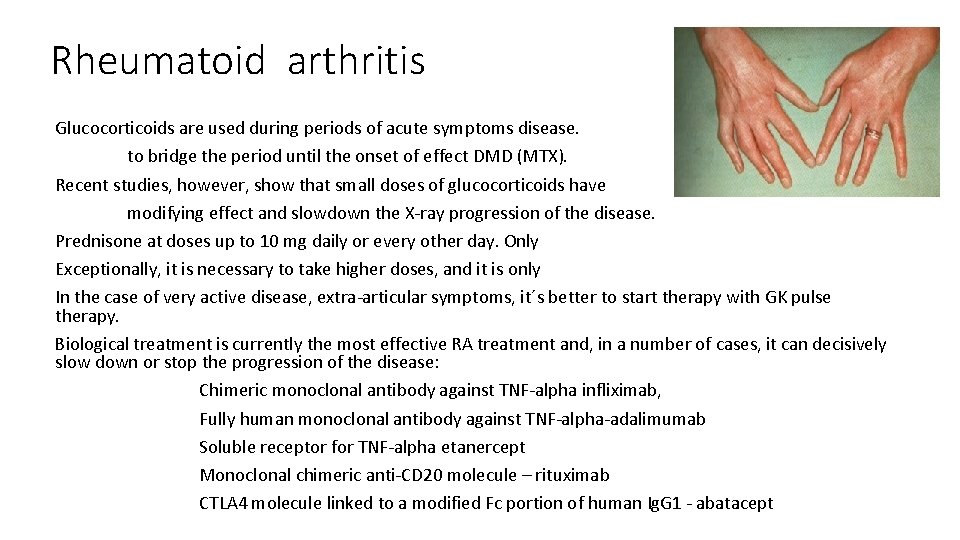 Rheumatoid arthritis

Glucocorticoids are used during periods of acute symptoms disease.

to bridge the period until the onset of effect DMD (MTX).

Recent studies, however, show that small doses of glucocorticoids have

modifying effect and slowdown the X-ray progression of the disease.

Prednisone at doses up to 10 mg daily or every other day. Only

Exceptionally, it is necessary to take higher doses, and it is only

In the case of very active disease, extra-articular symptoms, it´s better to start therapy with GK pulse therapy.

Biological treatment is currently the most effective RA treatment and, in a number of cases, it can decisively slow down or stop the progression of the disease:

Chimeric monoclonal antibody against TNF-alpha infliximab,

Fully human monoclonal antibody against TNF-alpha-adalimumab

Soluble receptor for TNF-alpha etanercept

Monoclonal chimeric anti-CD20 molecule – rituximab

CTLA4 molecule linked to a modified Fc portion of human IgG1 - abatacept